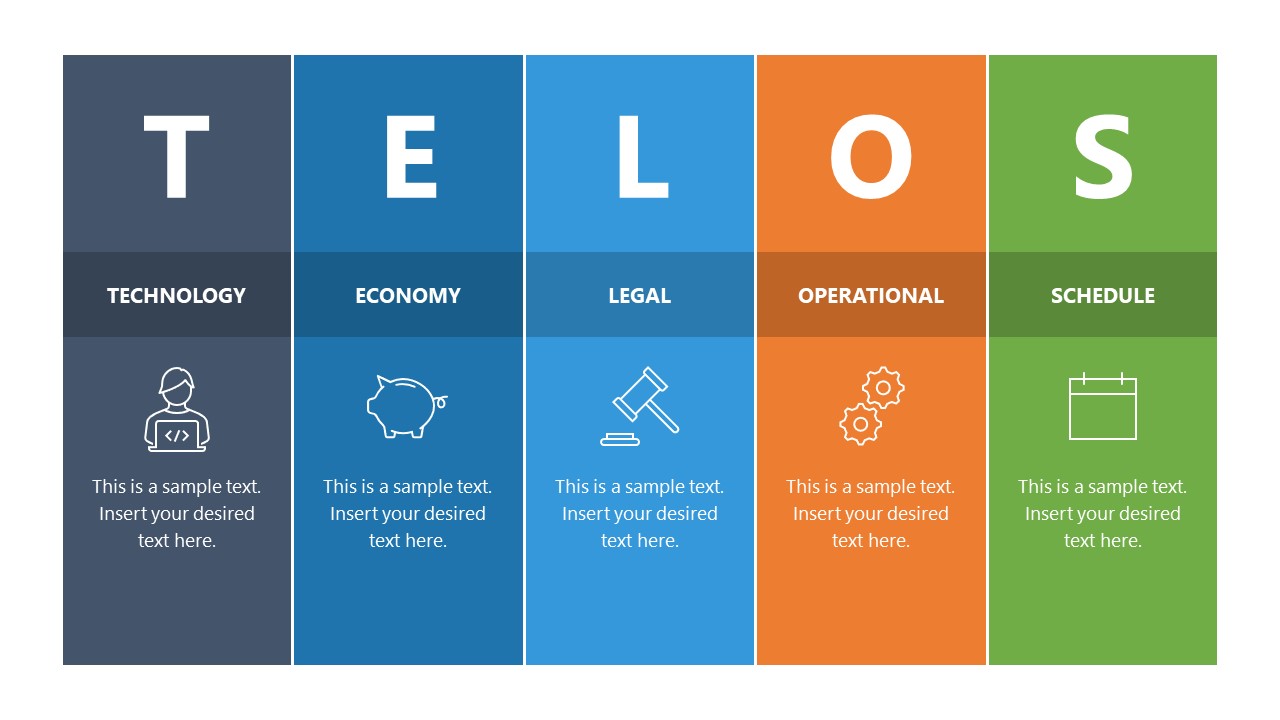 T

TECHNOLOGY

This is a sample text. Insert your desired text here.

E

ECONOMY

This is a sample text. Insert your desired text here.

L

LEGAL

This is a sample text. Insert your desired text here.

O

OPERATIONAL

This is a sample text. Insert your desired text here.

S

SCHEDULE

This is a sample text. Insert your desired text here.